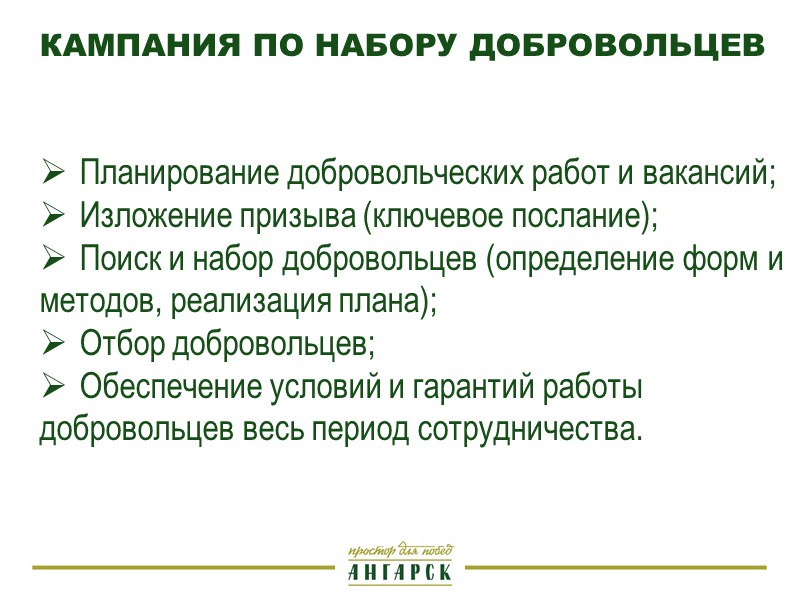 КАМПАНИЯ ПО НАБОРУ ДОБРОВОЛЬЦЕВ

➢ Планирование добровольческих работ и вакансий;
➢ Изложение призыва (ключевое послание);
➢ Поиск и набор добровольцев (определение форм и методов, реализация плана);
➢ Отбор добровольцев;
➢ Обеспечение условий и гарантий работы добровольцев весь период сотрудничества.

простор для побед
АНГАРСК